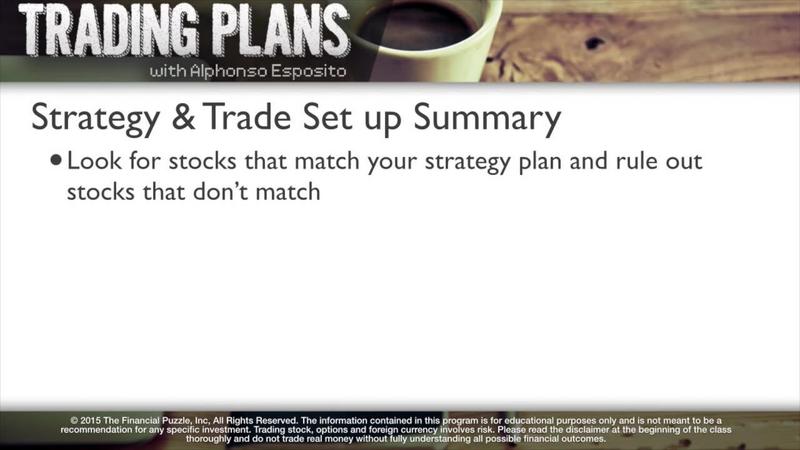 TRADING PLANS
with Alphonso Esposito

Strategy & Trade Set up Summary

• Look for stocks that match your strategy plan and rule out stocks that don't match

© 2015 The Financial Puzzle, Inc, All Rights Reserved. The information contained in this program is for educational purposes only and is not meant to be a recommendation for any specific investment. Trading stock, options and foreign currency involves risk. Please read the disclaimer at the beginning of the class thoroughly and do not trade real money without fully understanding all possible financial outcomes.